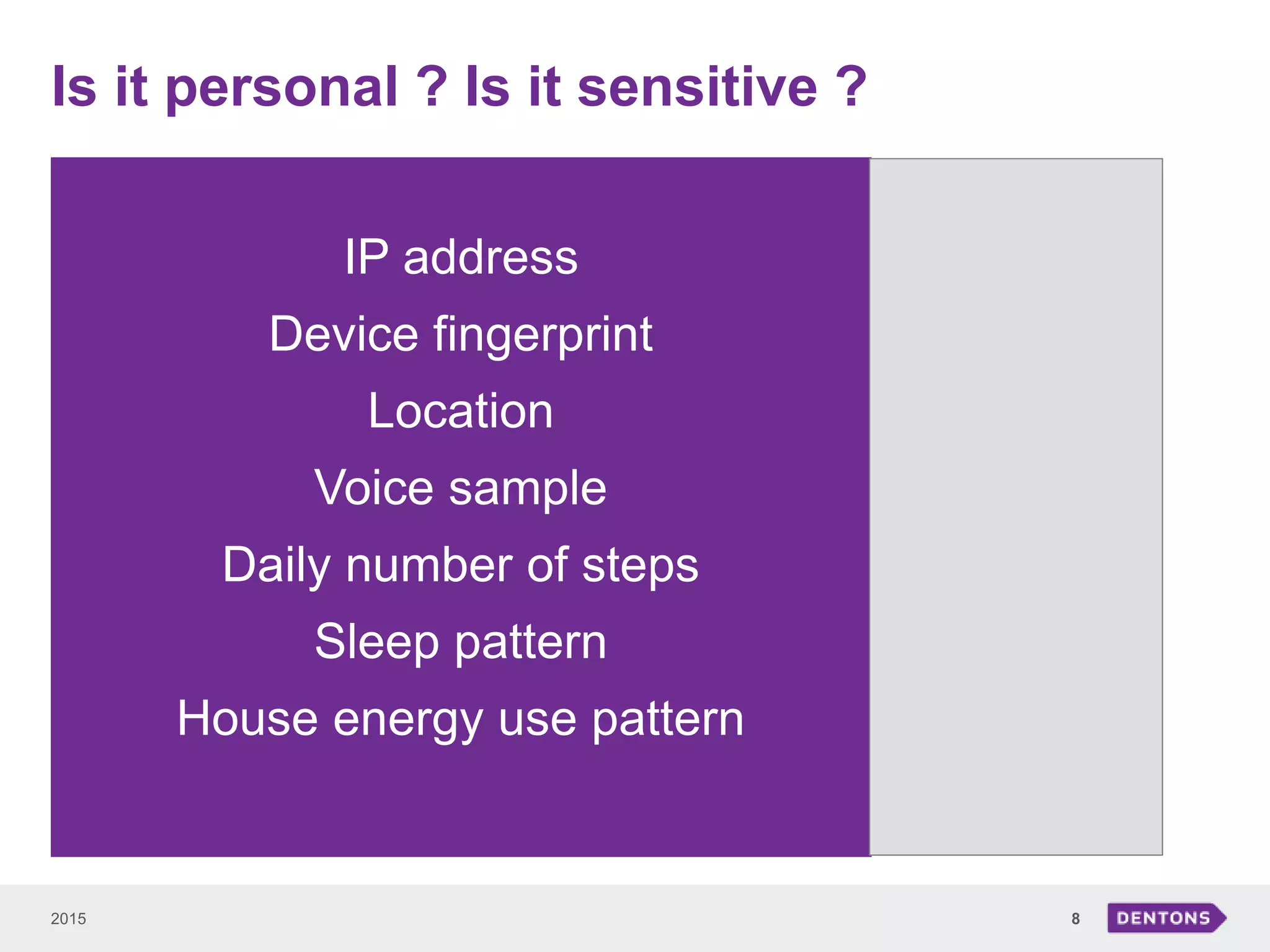 Is it personal ? Is it sensitive ?

IP address

Device fingerprint

Location

Voice sample

Daily number of steps

Sleep pattern

House energy use pattern

2015

8

DENTONS